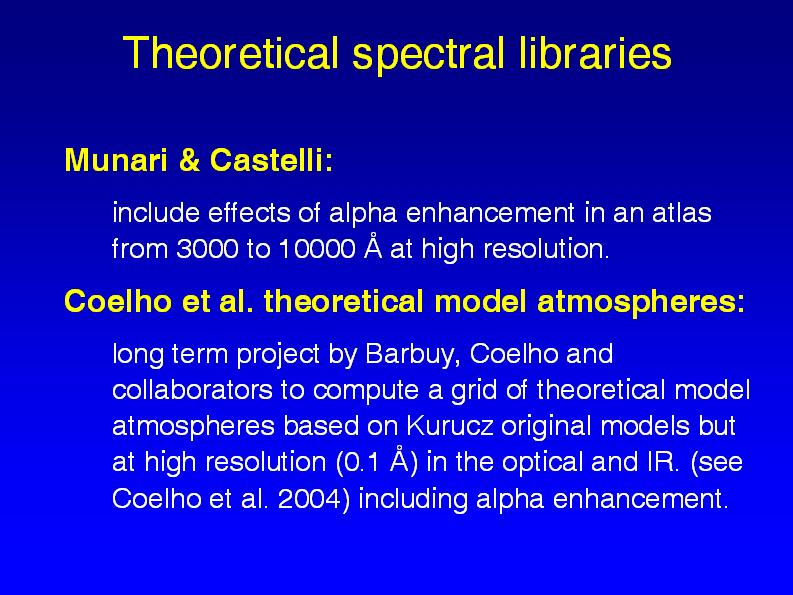 Theoretical spectral libraries

Munari & Castelli:

include effects of alpha enhancement in an atlas from 3000 to 10000 Å at high resolution.

Coelho et al. theoretical model atmospheres:

long term project by Barbuy, Coelho and collaborators to compute a grid of theoretical model atmospheres based on Kurucz original models but at high resolution (0.1 Å) in the optical and IR. (see Coelho et al. 2004) including alpha enhancement.